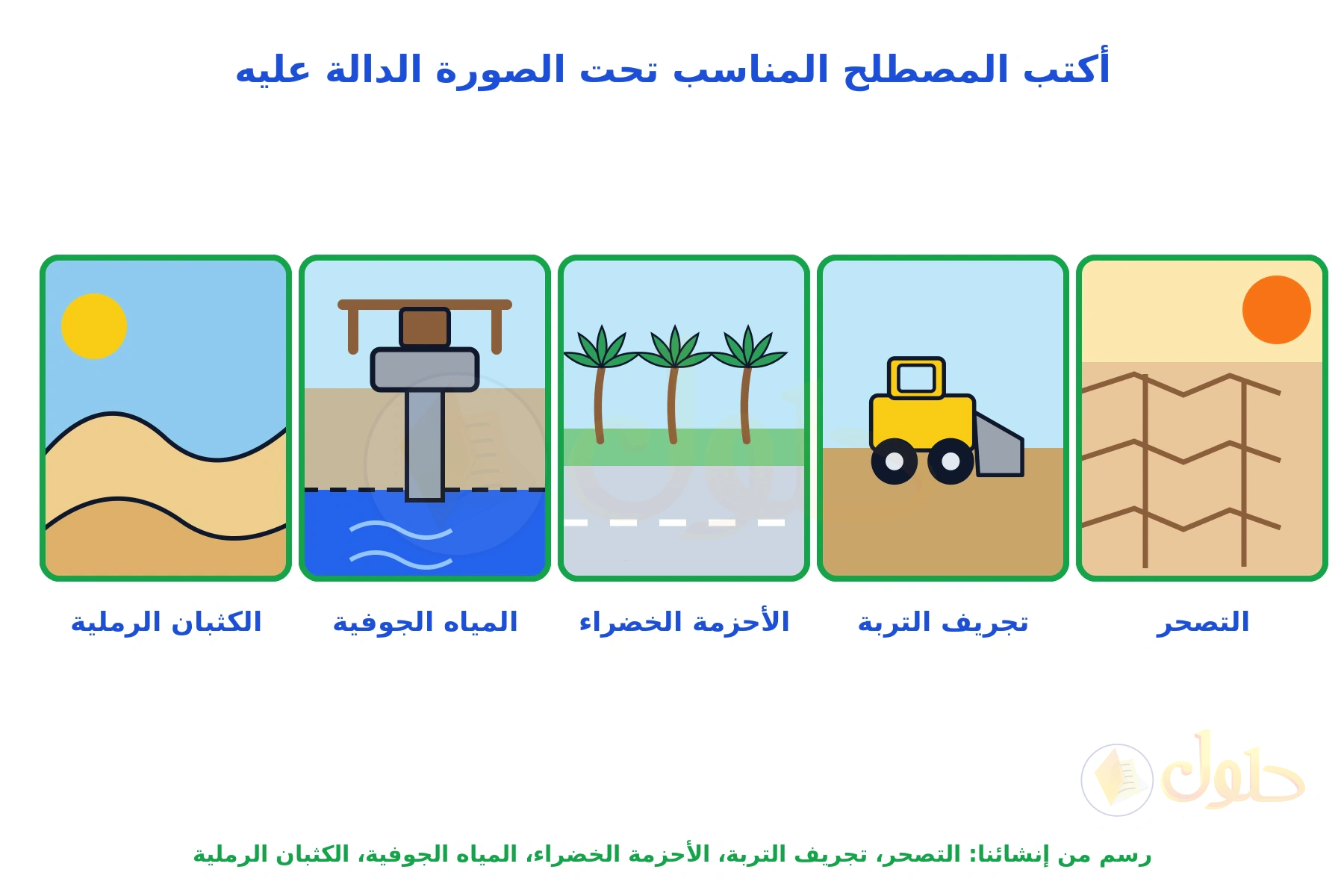 أكتب المصطلح المناسب تحت الصورة الدالة عليه

التصحر

تجريف التربة

الأحزمة الخضراء

المياه الجوفية

الكثبان الرملية

حلول

رسم من إنشائنا: التصحر، تجريف التربة، الأحزمة الخضراء، المياه الجوفية، الكثبان الرملية